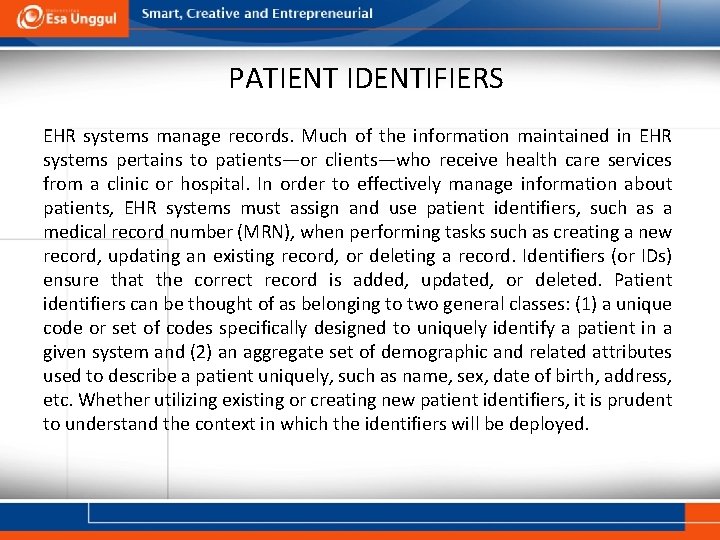 Esa Unggul

Smart, Creative and Entrepreneurial

PATIENT IDENTIFIERS

EHR systems manage records. Much of the information maintained in EHR systems pertains to patients—or clients—who receive health care services from a clinic or hospital. In order to effectively manage information about patients, EHR systems must assign and use patient identifiers, such as a medical record number (MRN), when performing tasks such as creating a new record, updating an existing record, or deleting a record. Identifiers (or IDs) ensure that the correct record is added, updated, or deleted. Patient identifiers can be thought of as belonging to two general classes: (1) a unique code or set of codes specifically designed to uniquely identify a patient in a given system and (2) an aggregate set of demographic and related attributes used to describe a patient uniquely, such as name, sex, date of birth, address, etc. Whether utilizing existing or creating new patient identifiers, it is prudent to understand the context in which the identifiers will be deployed.